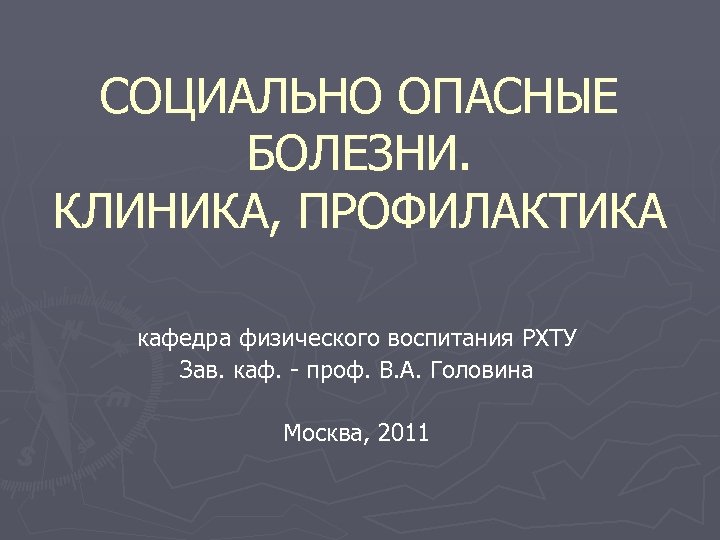 СОЦИАЛЬНО ОПАСНЫЕ БОЛЕЗНИ.
КЛИНИКА, ПРОФИЛАКТИКА

кафедра физического воспитания РХТУ
Зав. каф. - проф. В.А. Головина

Москва, 2011